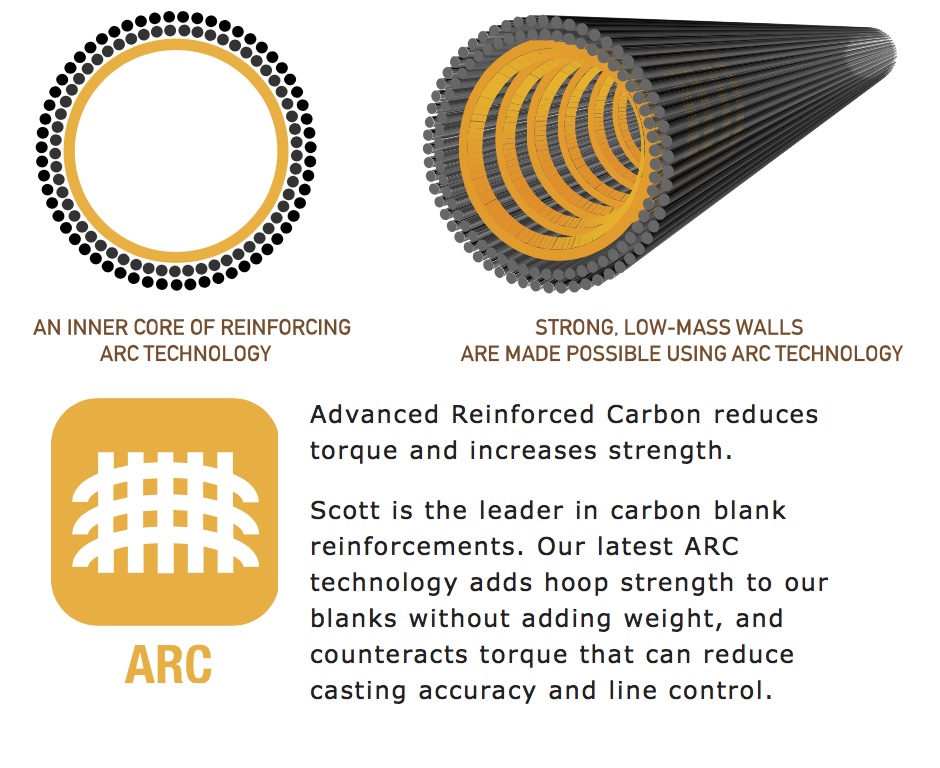 AN INNER CORE OF REINFORCING ARC TECHNOLOGY

STRONG, LOW-MASS WALLS ARE MADE POSSIBLE USING ARC TECHNOLOGY

ARC

Advanced Reinforced Carbon reduces torque and increases strength.

Scott is the leader in carbon blank reinforcements. Our latest ARC technology adds hoop strength to our blanks without adding weight, and counteracts torque that can reduce casting accuracy and line control.